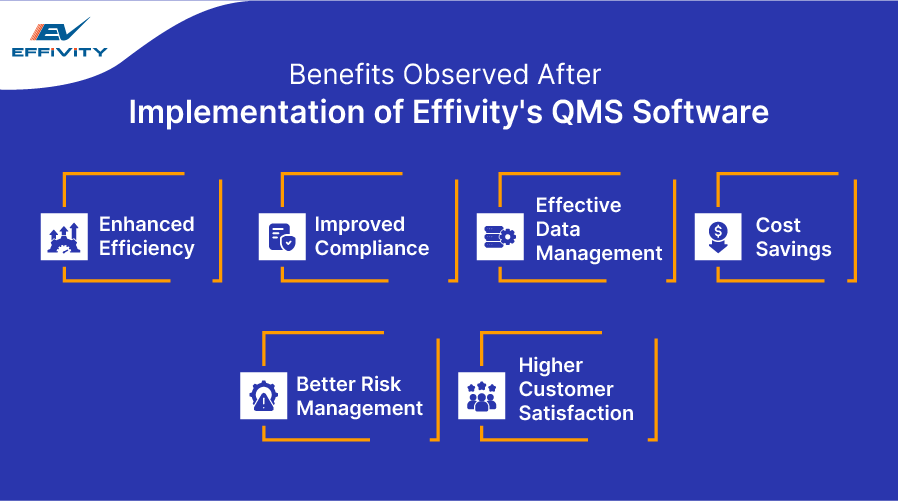 EV
EFFIVITY

Benefits Observed After
Implementation of Effivity's QMS Software

Enhanced Efficiency

Improved Compliance

Effective Data Management

Cost Savings

Better Risk Management

Higher Customer Satisfaction